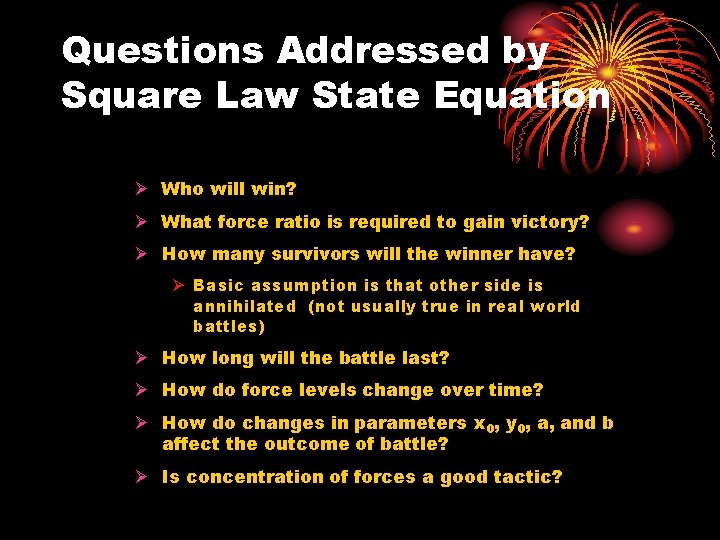 Questions Addressed by Square Law State Equation

➢ Who will win?

➢ What force ratio is required to gain victory?

➢ How many survivors will the winner have?

➢ Basic assumption is that other side is annihilated (not usually true in real world battles)

➢ How long will the battle last?

➢ How do force levels change over time?

➢ How do changes in parameters $x_0$, $y_0$, a, and b affect the outcome of battle?

➢ Is concentration of forces a good tactic?